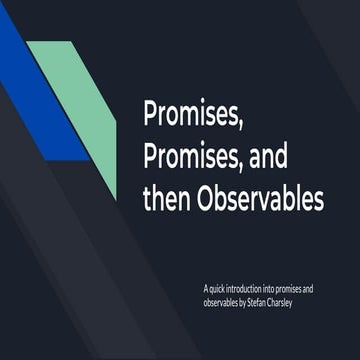 Promises, Promises, and then Observables

A quick introduction into promises and observables by Stefan Charsley